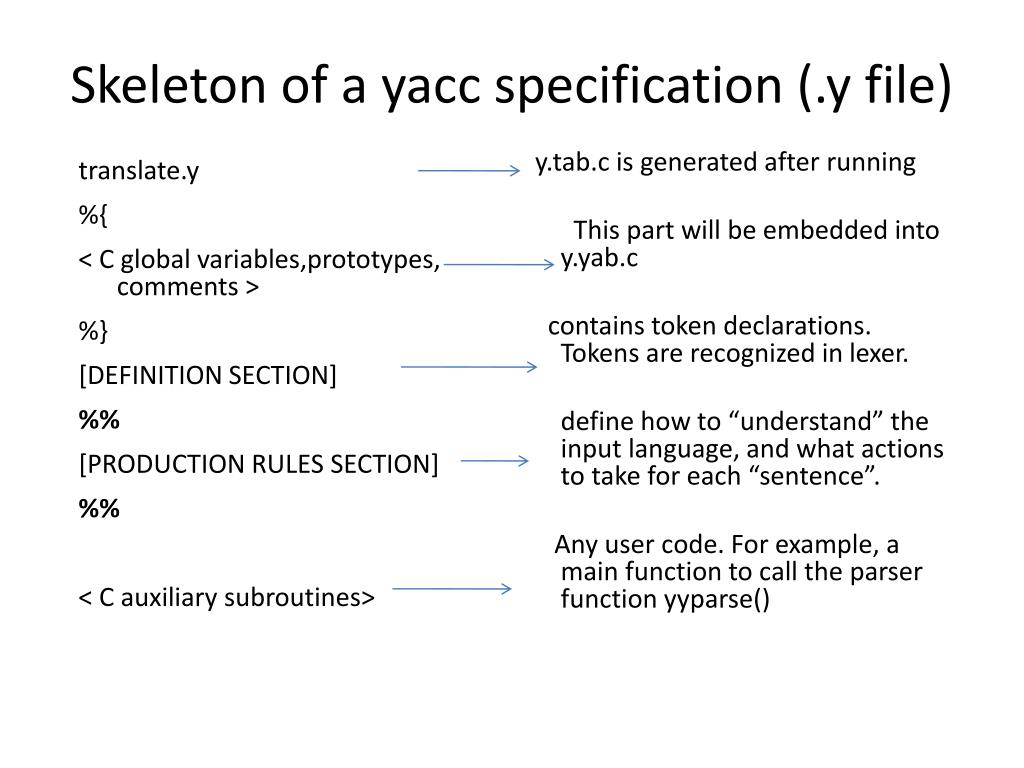 Skeleton of a yacc specification (.y file)

translate.y

%{

< C global variables,prototypes, comments >

%}

[DEFINITION SECTION]

%%

[PRODUCTION RULES SECTION]

%%

< C auxiliary subroutines>

y.tab.c is generated after running

This part will be embedded into y.yab.c

contains token declarations. Tokens are recognized in lexer.

define how to “understand” the input language, and what actions to take for each “sentence”.

Any user code. For example, a main function to call the parser function yyparse()